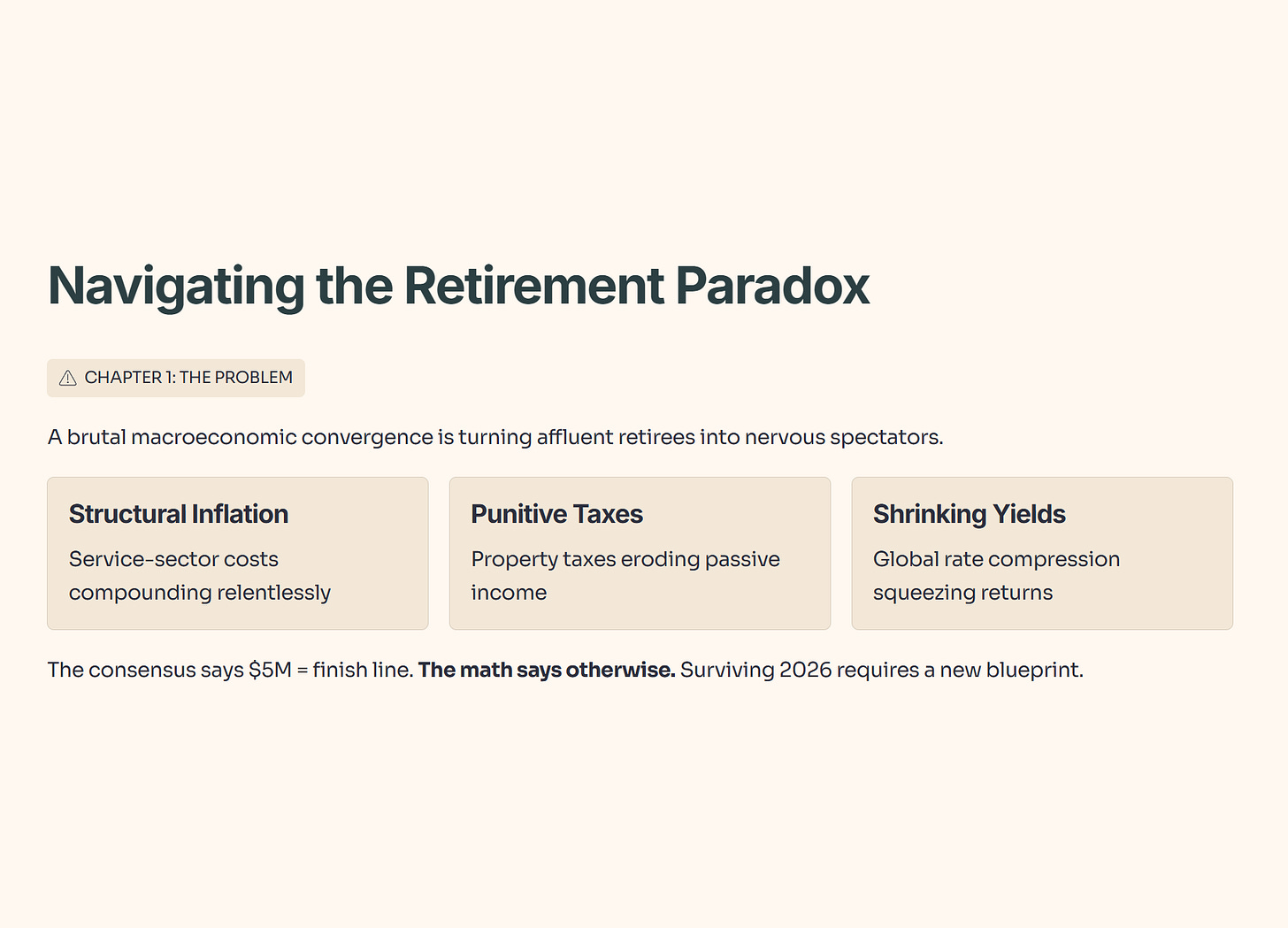 Navigating the Retirement Paradox

CHAPTER 1: THE PROBLEM

A brutal macroeconomic convergence is turning affluent retirees into nervous spectators.

Structural Inflation

Service-sector costs compounding relentlessly

Punitive Taxes

Property taxes eroding passive income

Shrinking Yields

Global rate compression squeezing returns

The consensus says \$5M = finish line. The math says otherwise. Surviving 2026 requires a new blueprint.